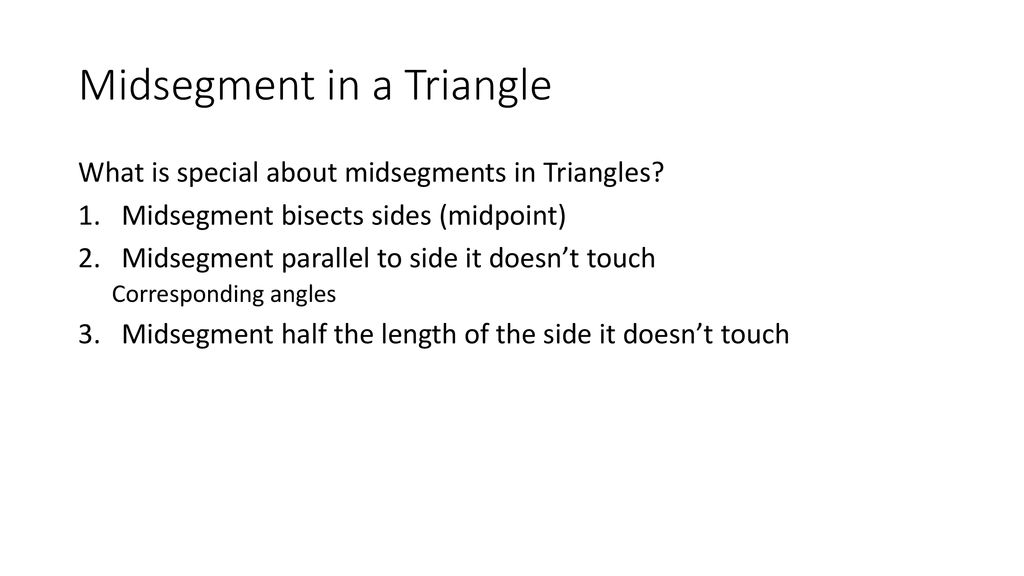 Midsegment in a Triangle

What is special about midsegments in Triangles?

1. Midsegment bisects sides (midpoint)
2. Midsegment parallel to side it doesn’t touch
Corresponding angles
3. Midsegment half the length of the side it doesn’t touch